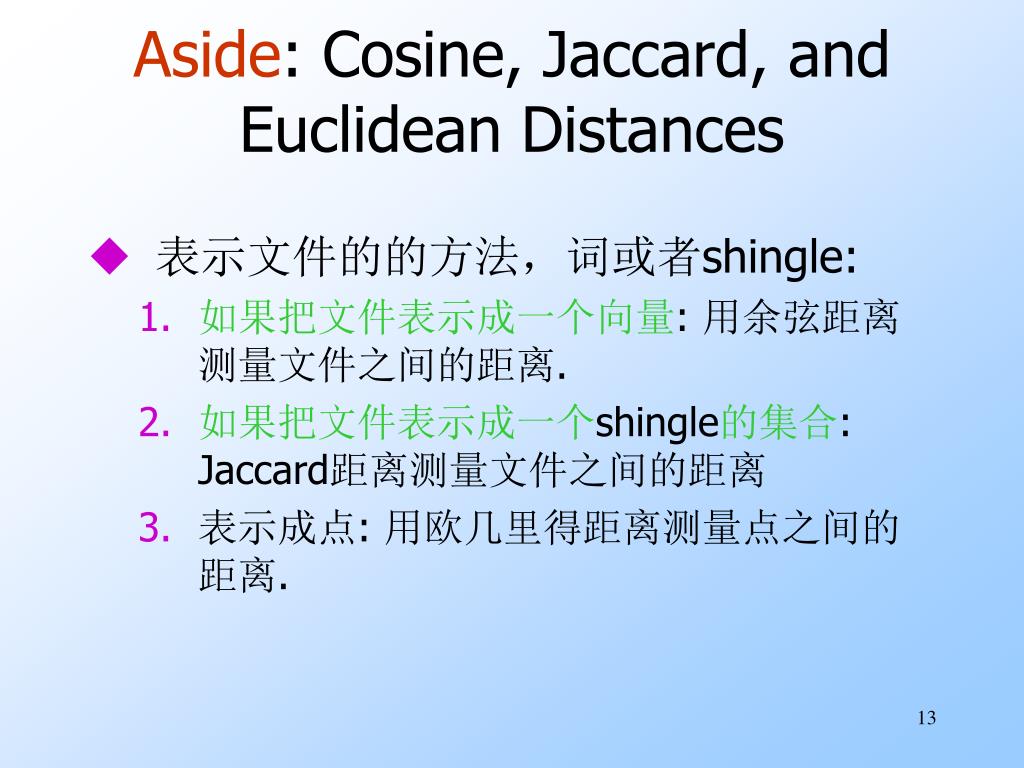 Aside: Cosine, Jaccard, and Euclidean Distances

◆ 表示文件的的方法，词或者shingle:
1. 如果把文件表示成一个向量: 用余弦距离测量文件之间的距离.
2. 如果把文件表示成一个shingle的集合: Jaccard距离测量文件之间的距离
3. 表示成点: 用欧几里得距离测量点之间的距离.

13